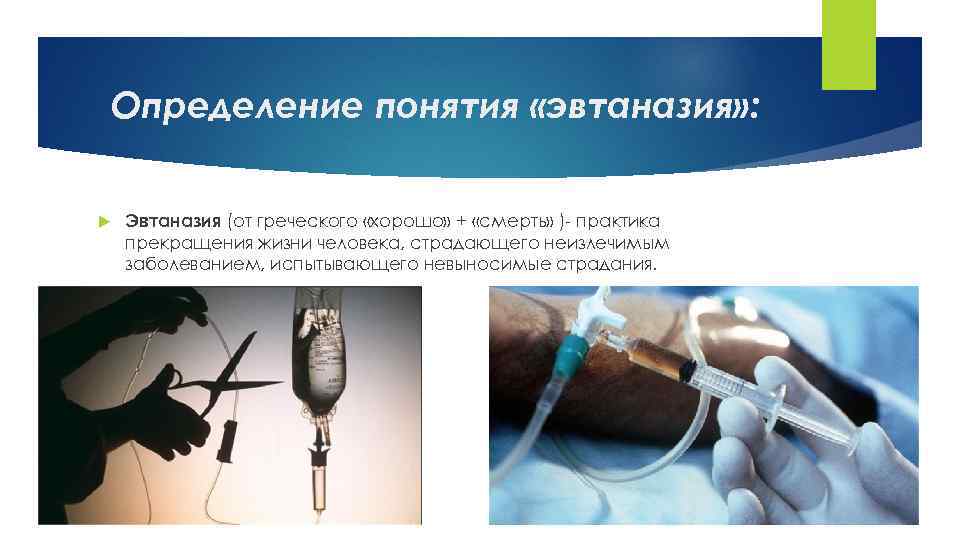 Определение понятия «эвтаназия»:

Эвтаназия (от греческого «хорошо» + «смерть» )- практика прекращения жизни человека, страдающего неизлечимым заболеванием, испытывающего невыносимые страдания.